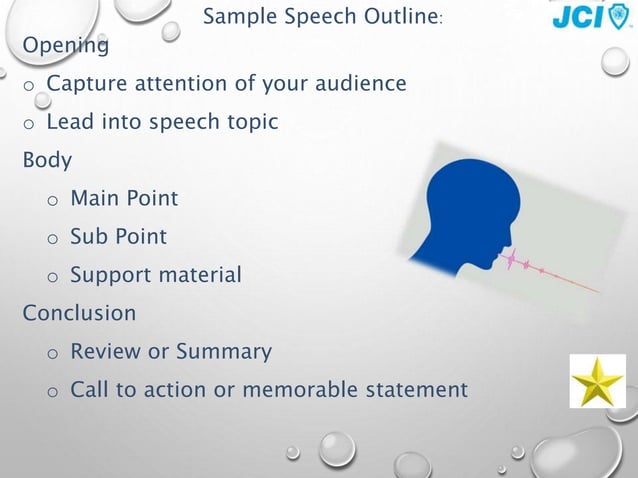 Sample Speech Outline:

JCI

Opening

o Capture attention of your audience

o Lead into speech topic

Body

o Main Point

o Sub Point

o Support material

Conclusion

o Review or Summary

o Call to action or memorable statement